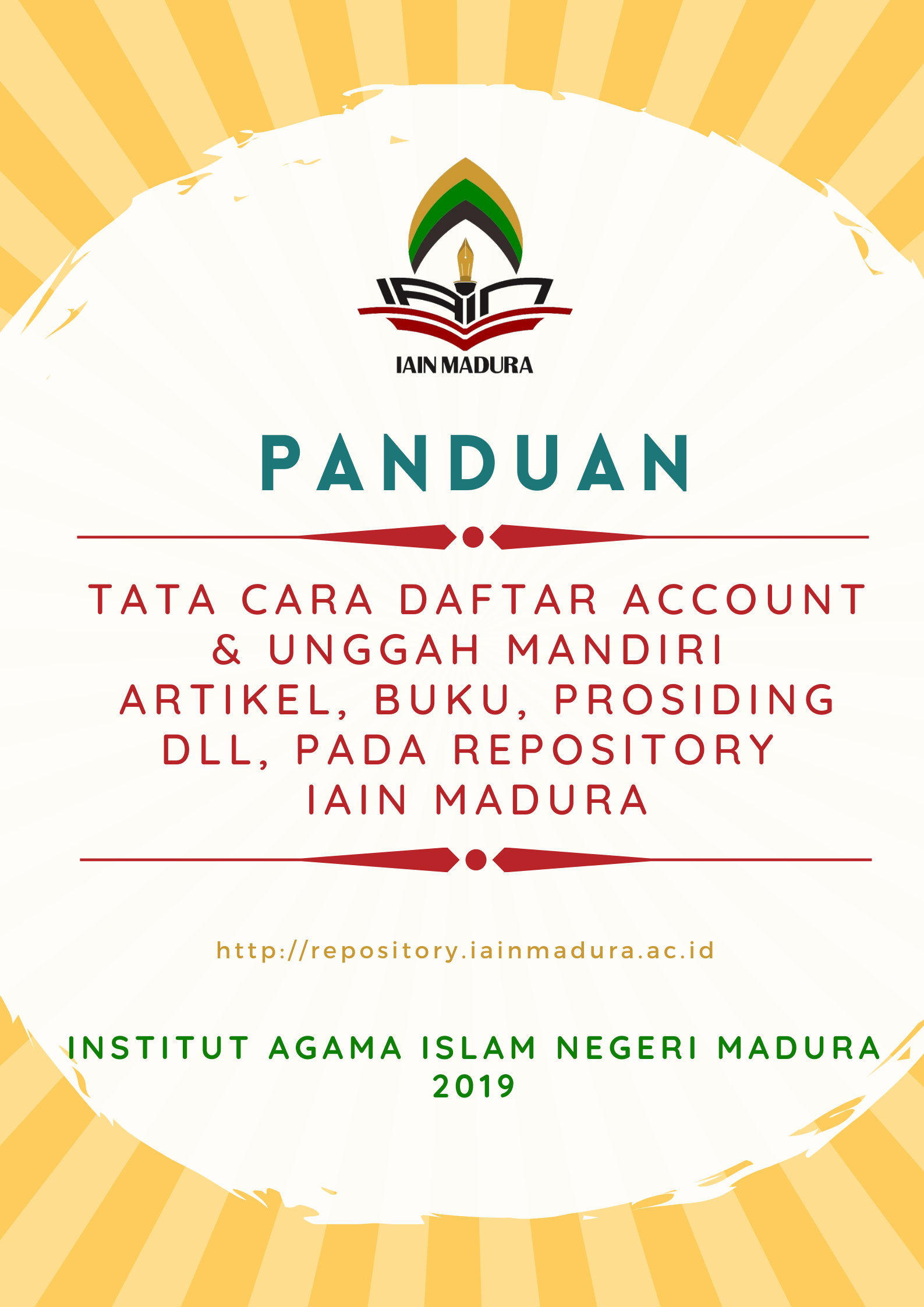 IAIN MADURA

PANDUAN

TATA CARA DAFTAR ACCOUNT & UNGGAH MANDIRI ARTIKEL, BUKU, PROSIDING DLL, PADA REPOSITORY IAIN MADURA

http://repository.iainmadura.ac.id

INSTITUT AGAMA ISLAM NEGERI MADURA
2019